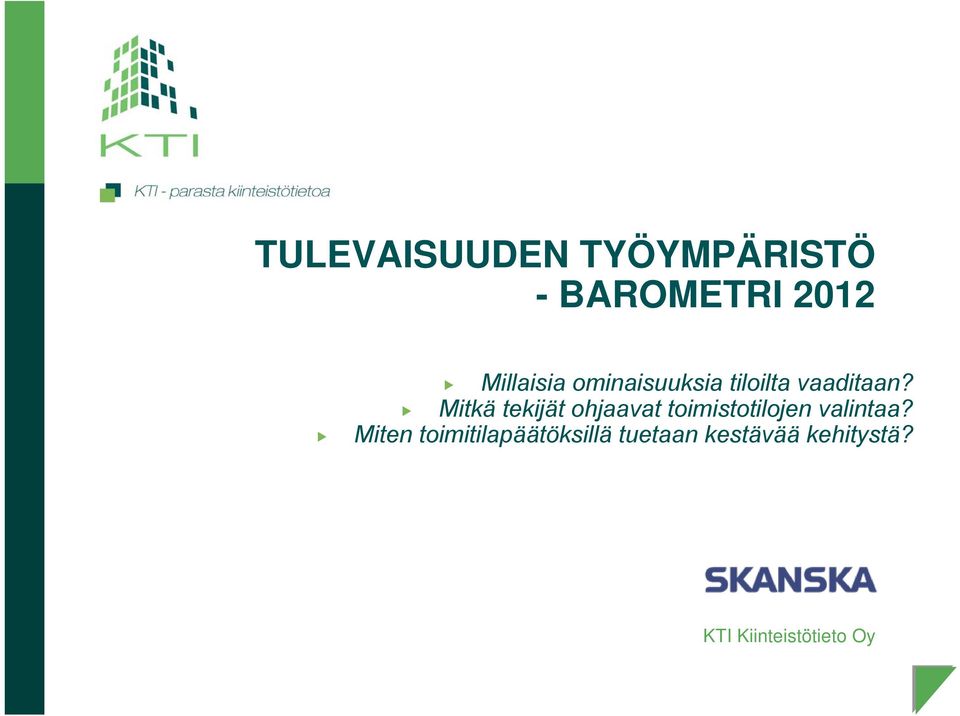 KTI

KTI - parasta kiinteistötietoa

TULEVAISUUDEN TYÖYMPÄRISTÖ - BAROMETRI 2012

Millaisia ominaisuuksia tiloilta vaaditaan?

Mitkä tekijät ohjaavat toimistotilojen valintaa?

Miten toimitilapäätöksillä tuetaan kestävää kehitystä?

SKANSKA

KTI Kiinteistötieto Oy